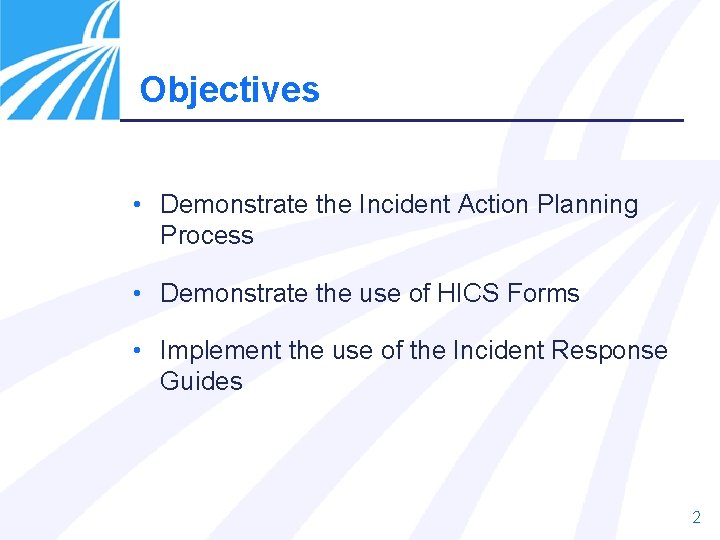 Objectives

• Demonstrate the Incident Action Planning Process

• Demonstrate the use of HICS Forms

• Implement the use of the Incident Response Guides

2